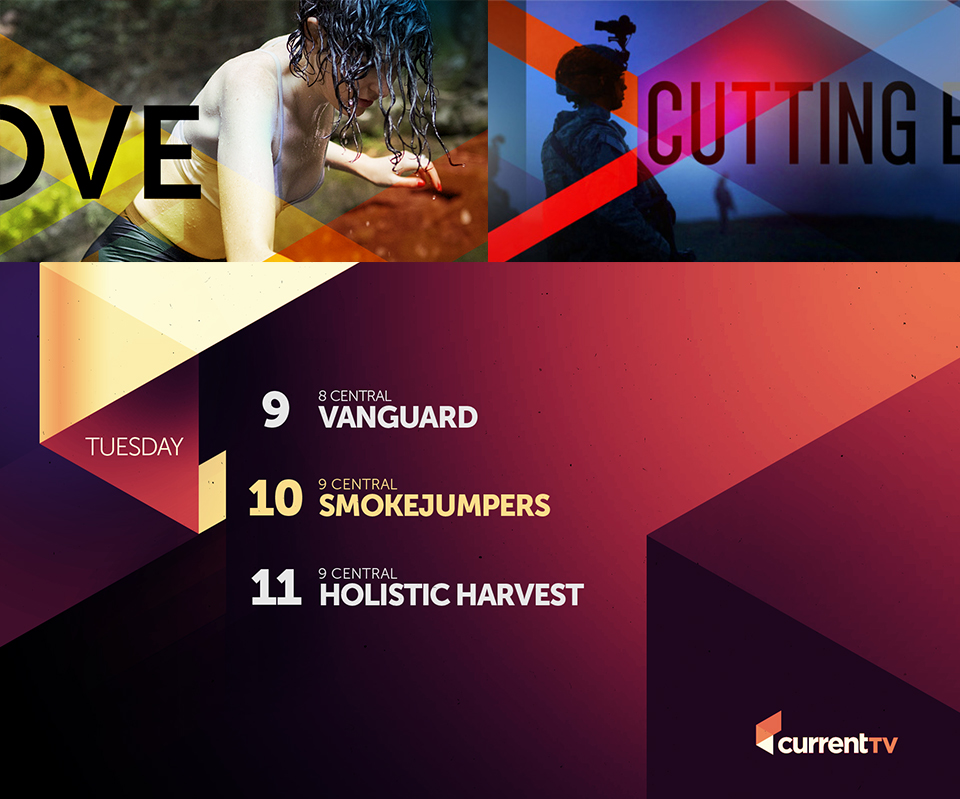 OVE

CUTTING E

TUESDAY

9 8 CENTRAL
VANGUARD

10 9 CENTRAL
SMOKEJUMPERS

11 9 CENTRAL
HOLISTIC HARVEST

currentTV